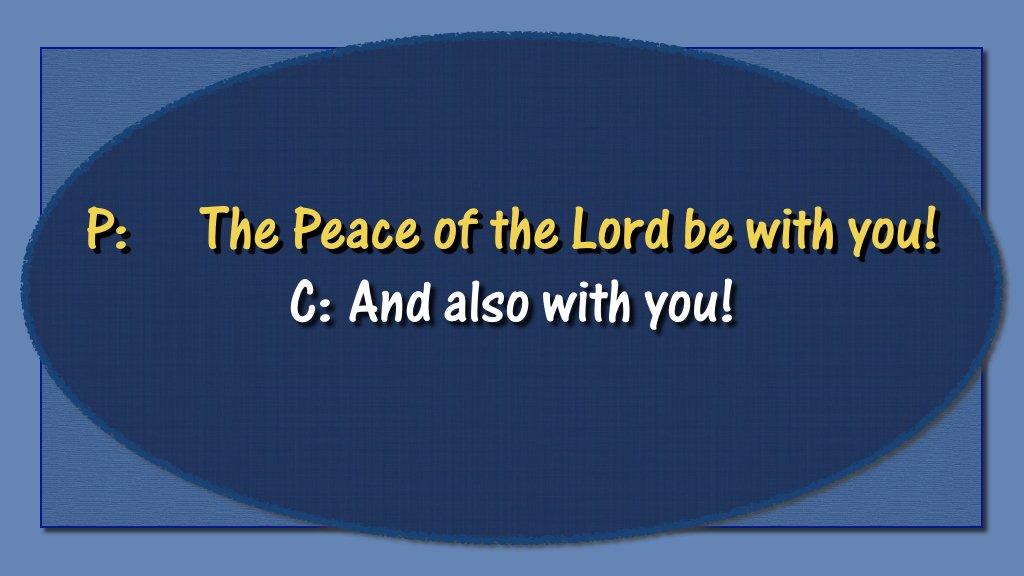 P: The Peace of the Lord be with you!

C: And also with you!